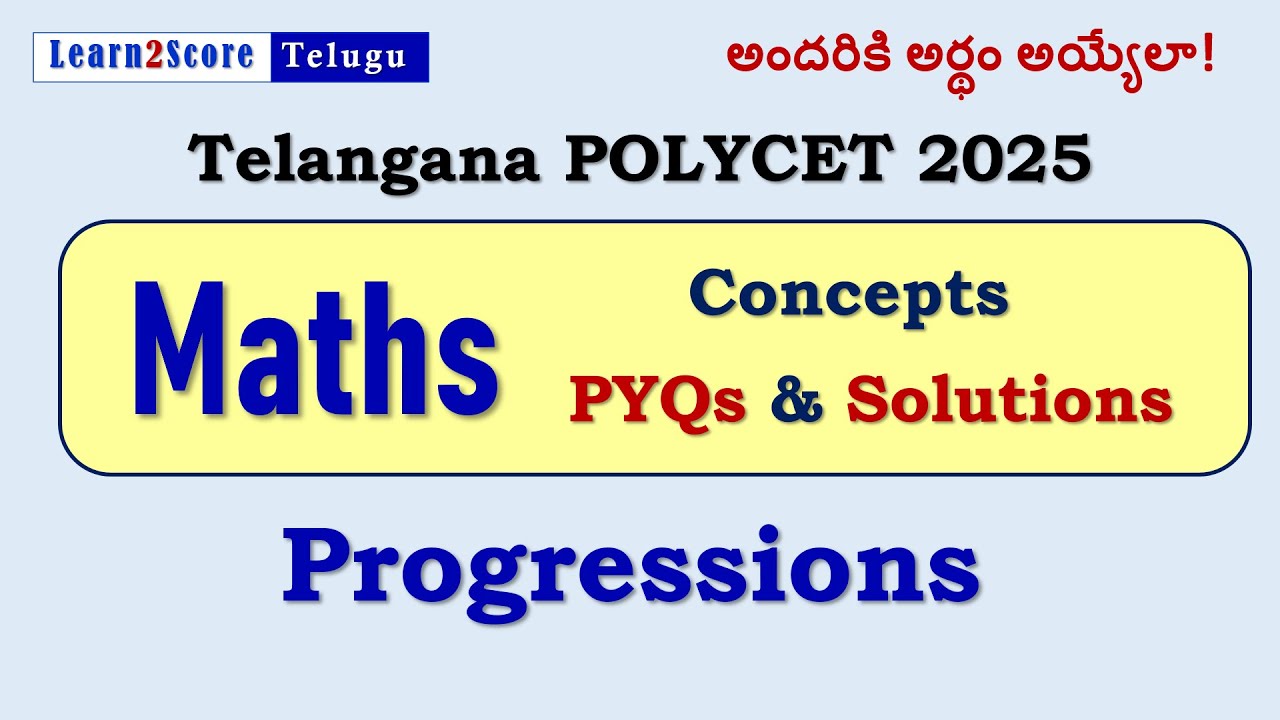 Learn2Score Telugu

అందరికి అర్థం అయ్యేలా!

Telangana POLYCET 2025

Maths

Concepts

PYQs & Solutions

Progressions